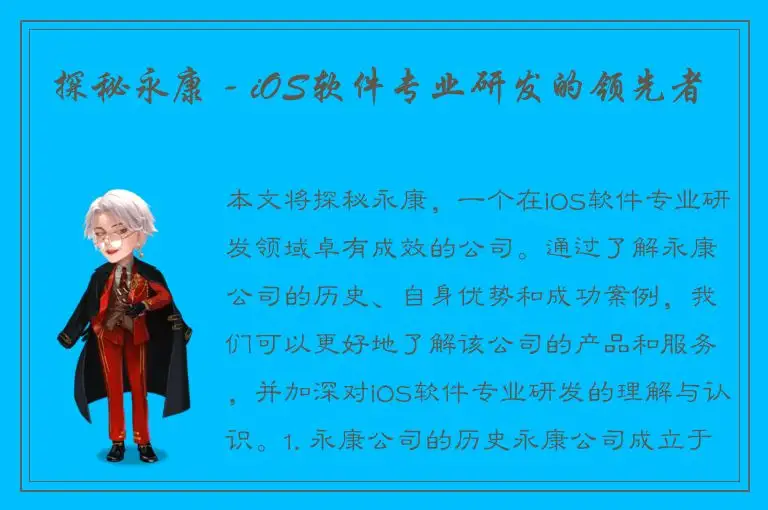 探秘永康 - iOS软件专业研发的领先者

本文将探秘永康，一个在iOS软件专业研发领域卓有成效的公司。通过了解永康公司的历史、自身优势和成功案例，我们可以更好地了解该公司的产品和服务，并加深对iOS软件专业研发的理解与认识。1. 永康公司的历史永康公司成立于